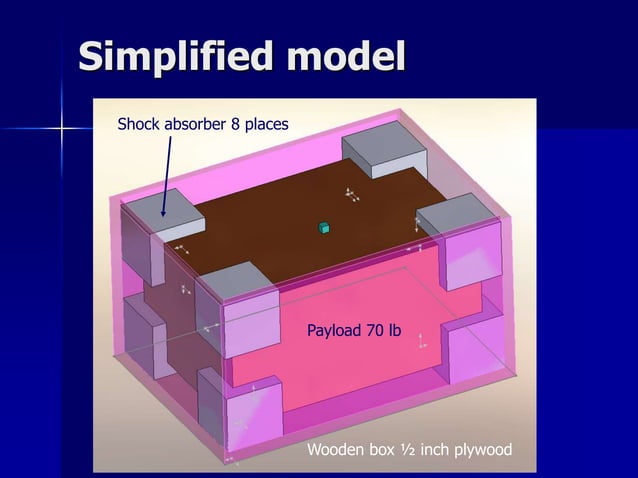 Simplified model

Shock absorber 8 places

Payload 70 lb

Wooden box ½ inch plywood